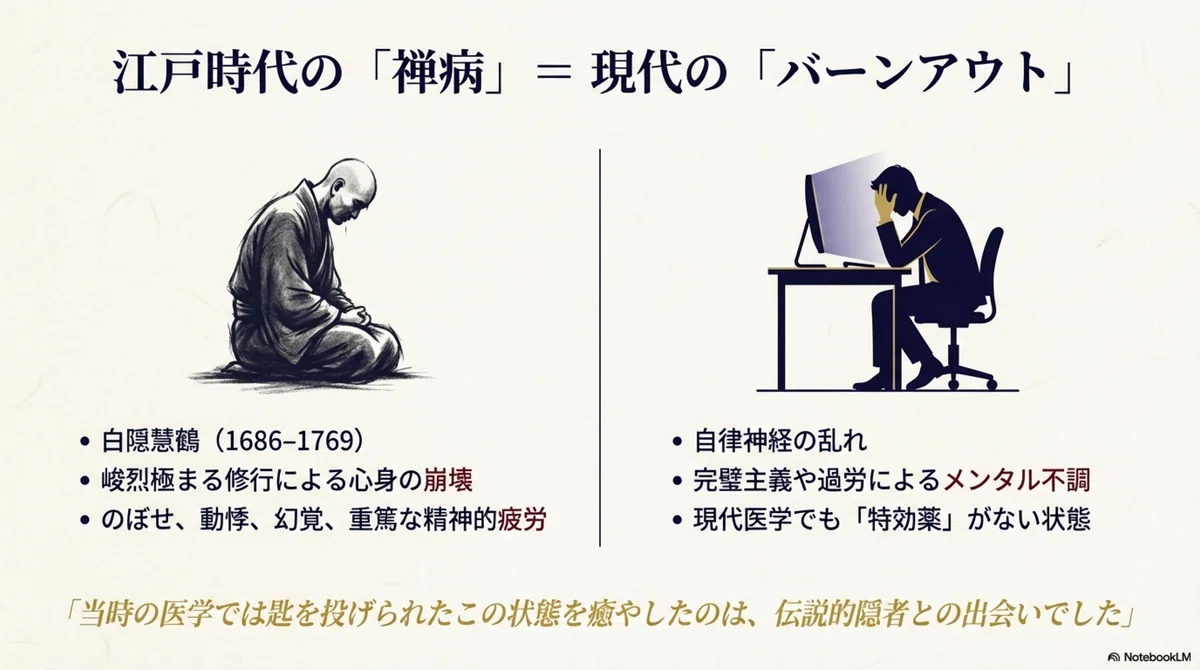 江戸時代の「禅病」＝ 現代の「バーンアウト」

• 白隠慧鶴（1686–1769）
• 峻烈極まる修行による心身の崩壊
• のぼせ、動悸、幻覚、重篤な精神的疲労

• 自律神経の乱れ
• 完璧主義や過労によるメンタル不調
• 現代医学でも「特効薬」がない状態

「当時の医学では匙を投げられたこの状態を癒やしたのは、伝説的隠者との出会いでした」

NotebookLM